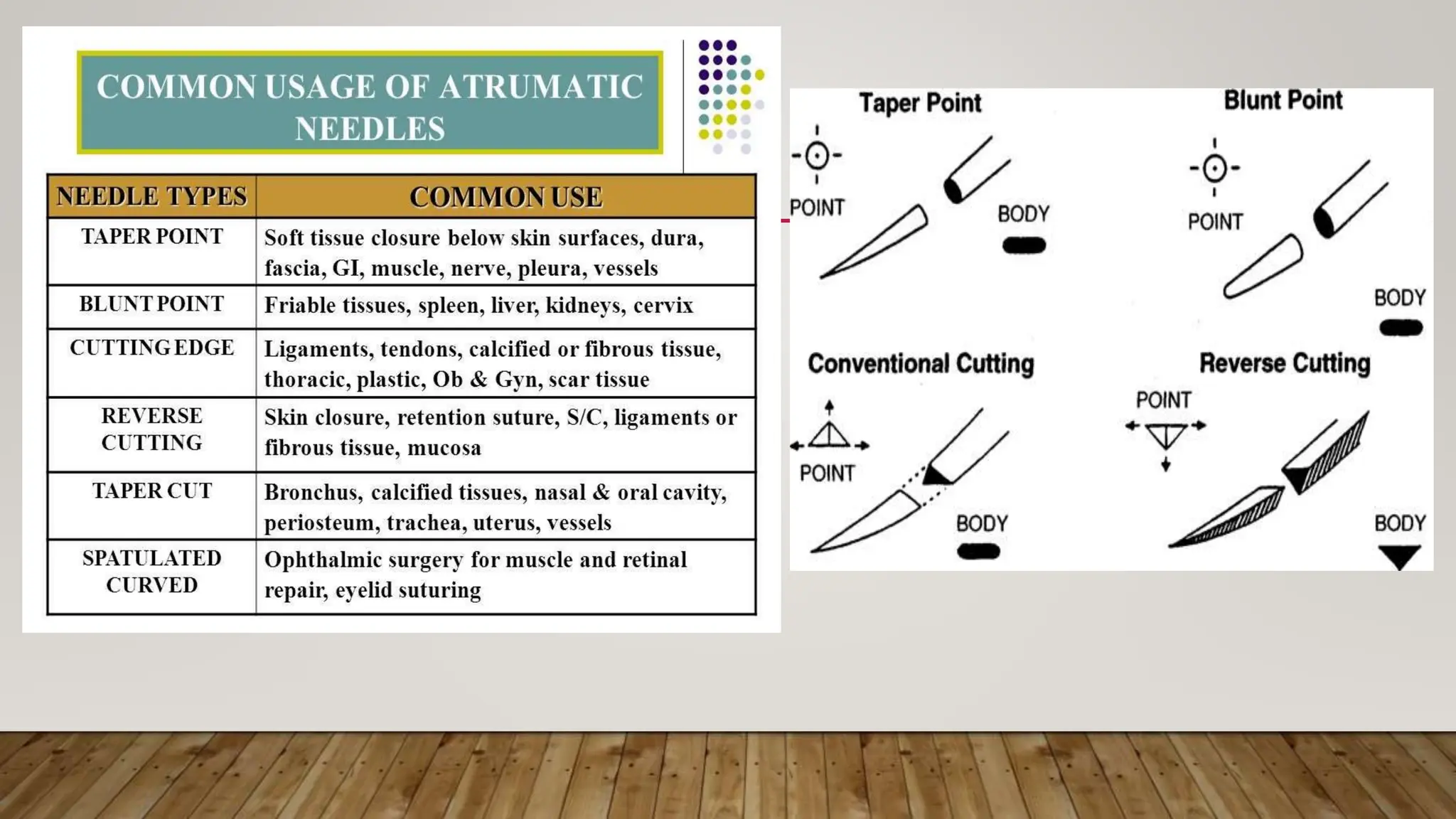 COMMON USAGE OF ATRUMATIC NEEDLES

| NEEDLE TYPES | COMMON USE |
|---|---|
| TAPER POINT | Soft tissue closure below skin surfaces, dura, fascia, GI, muscle, nerve, pleura, vessels |
| BLUNT POINT | Friable tissues, spleen, liver, kidneys, cervix |
| CUTTING EDGE | Ligaments, tendons, calcified or fibrous tissue, thoracic, plastic, Ob & Gyn, scar tissue |
| REVERSE CUTTING | Skin closure, retention suture, S/C, ligaments or fibrous tissue, mucosa |
| TAPER CUT | Bronchus, calcified tissues, nasal & oral cavity, periosteum, trachea, uterus, vessels |
| SPATULATED CURVED | Ophthalmic surgery for muscle and retinal repair, eyelid suturing |

Taper Point
POINT
BODY

Blunt Point
POINT
BODY

Conventional Cutting
POINT
BODY

Reverse Cutting
POINT
BODY